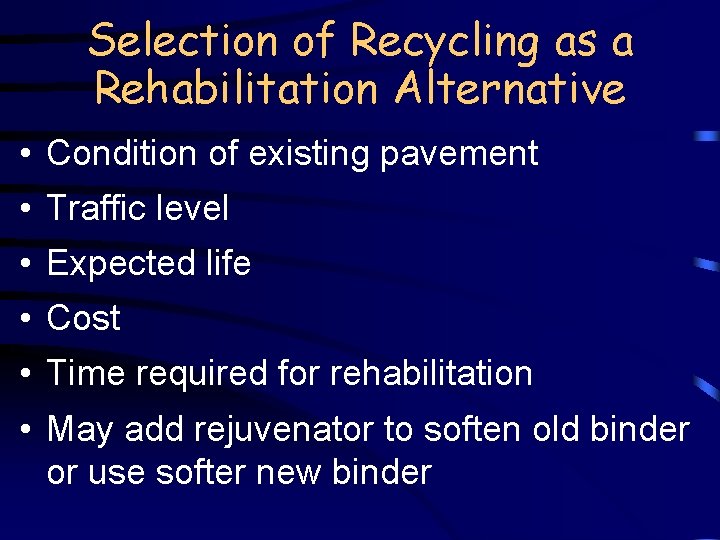 Selection of Recycling as a Rehabilitation Alternative

• Condition of existing pavement
• Traffic level
• Expected life
• Cost
• Time required for rehabilitation
• May add rejuvenator to soften old binder or use softer new binder